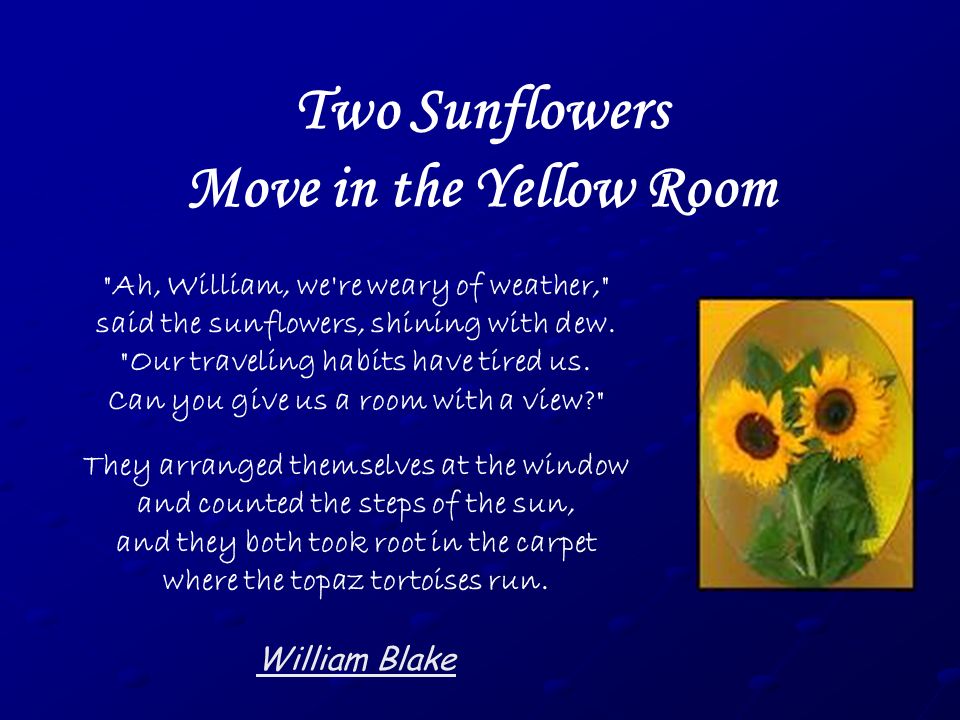 Two Sunflowers
Move in the Yellow Room

"Ah, William, we're weary of weather,"
said the sunflowers, shining with dew.
"Our traveling habits have tired us.
Can you give us a room with a view?"

They arranged themselves at the window
and counted the steps of the sun,
and they both took root in the carpet
where the topaz tortoises run.

William Blake